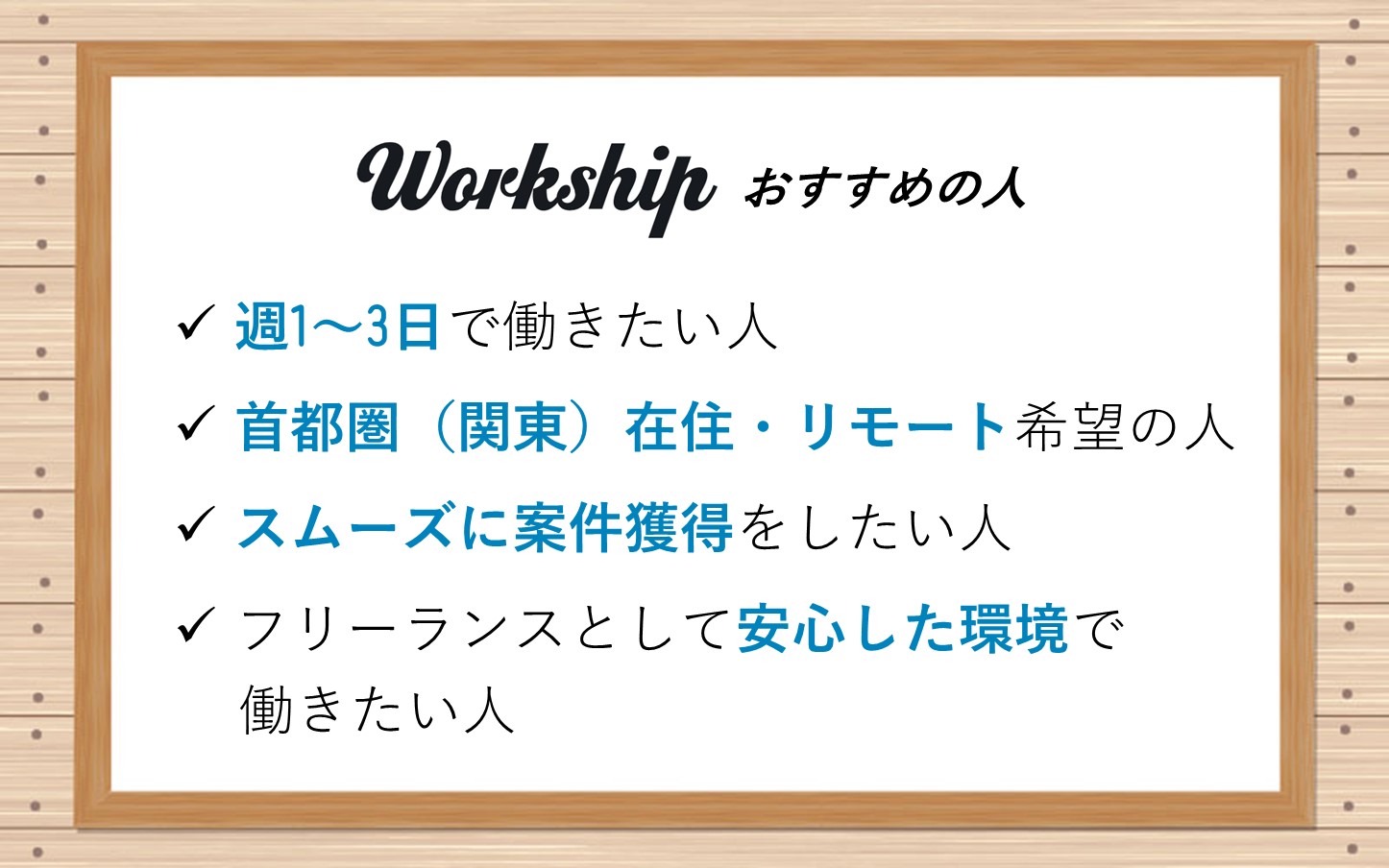 Workship おすすめの人

✓ 週1〜3日で働きたい人

✓ 首都圏（関東）在住・リモート希望の人

✓ スムーズに案件獲得をしたい人

✓ フリーランスとして安心した環境で働きたい人